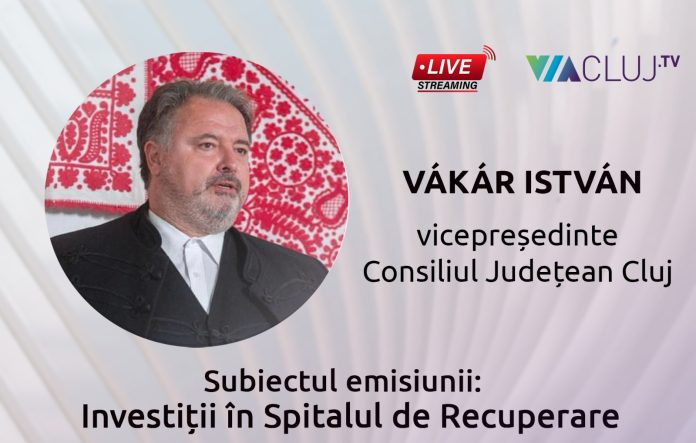 •LIVE STREAMING

VIACLUJ.TV

VÁKÁR ISTVÁN

vicepreședinte Consiliul Județean Cluj

Subiectul emisiunii:
Investiții în Spitalul de Recuperare